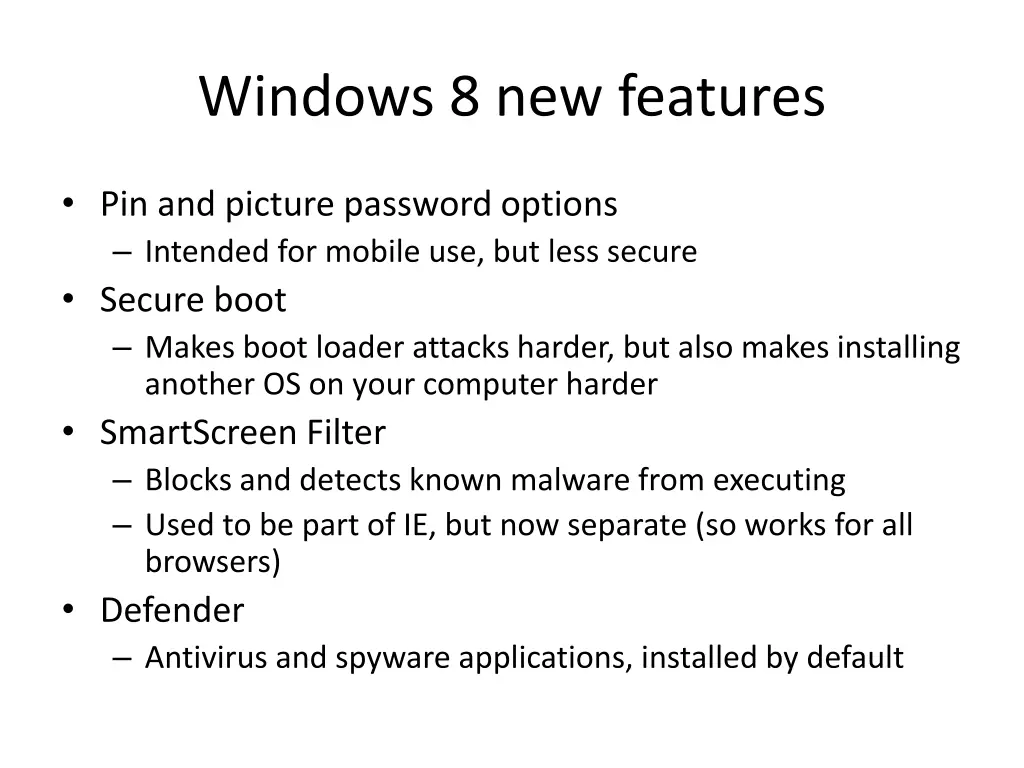 Windows 8 new features

• Pin and picture password options
  – Intended for mobile use, but less secure
• Secure boot
  – Makes boot loader attacks harder, but also makes installing another OS on your computer harder
• SmartScreen Filter
  – Blocks and detects known malware from executing
  – Used to be part of IE, but now separate (so works for all browsers)
• Defender
  – Antivirus and spyware applications, installed by default